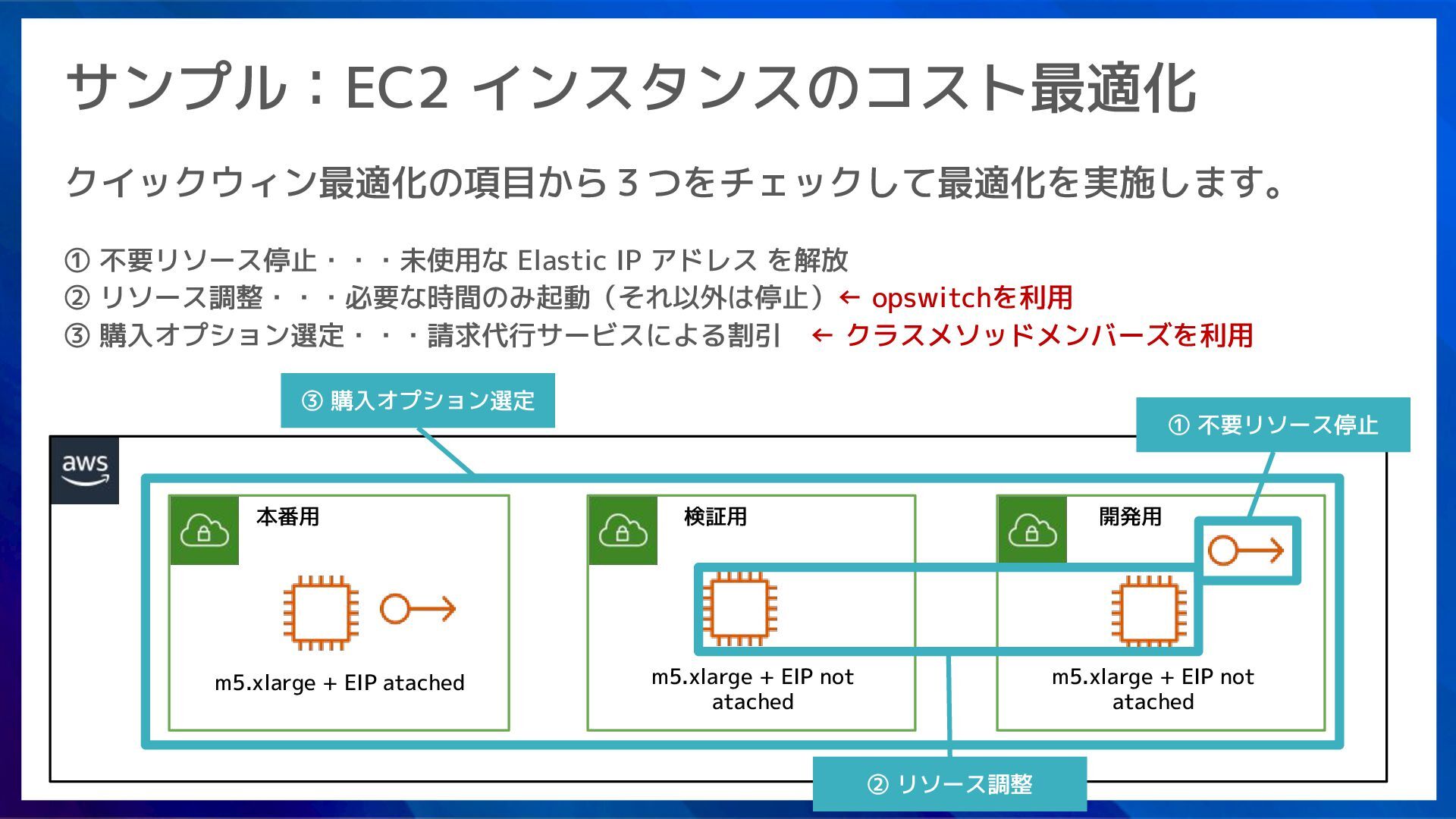 サンプル：EC2 インスタンスのコスト最適化

クイックウィン最適化の項目から３つをチェックして最適化を実施します。

① 不要リソース停止・・・未使用な Elastic IP アドレス を解放
② リソース調整・・・必要な時間のみ起動（それ以外は停止）← opswitchを利用
③ 購入オプション選定・・・請求代行サービスによる割引 ← クラスメソッドメンバーズを利用

③ 購入オプション選定

① 不要リソース停止

aws

本番用

m5.xlarge + EIP atached

検証用

m5.xlarge + EIP not atached

開発用

m5.xlarge + EIP not atached

② リソース調整